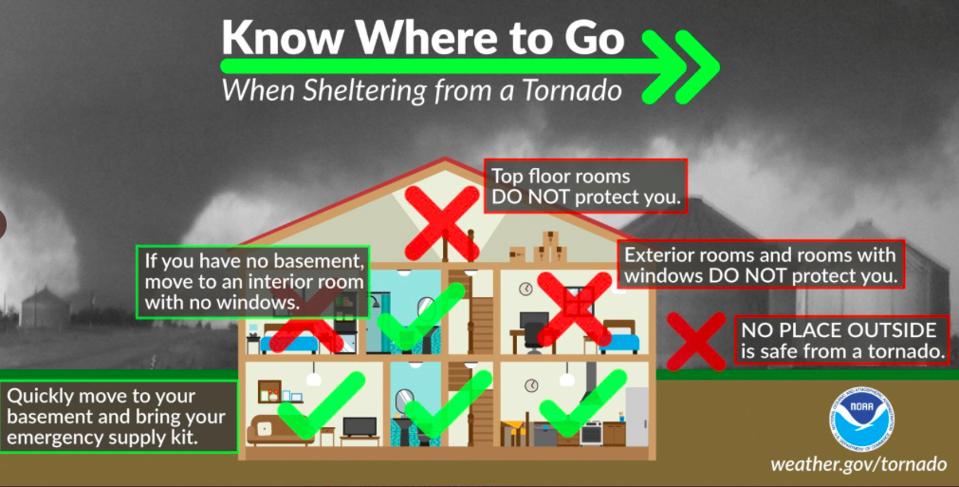 Know Where to Go
When Sheltering from a Tornado

Top floor rooms DO NOT protect you.

If you have no basement, move to an interior room with no windows.

Exterior rooms and rooms with windows DO NOT protect you.

NO PLACE OUTSIDE is safe from a tornado.

Quickly move to your basement and bring your emergency supply kit.

NOAA

weather.gov/tornado